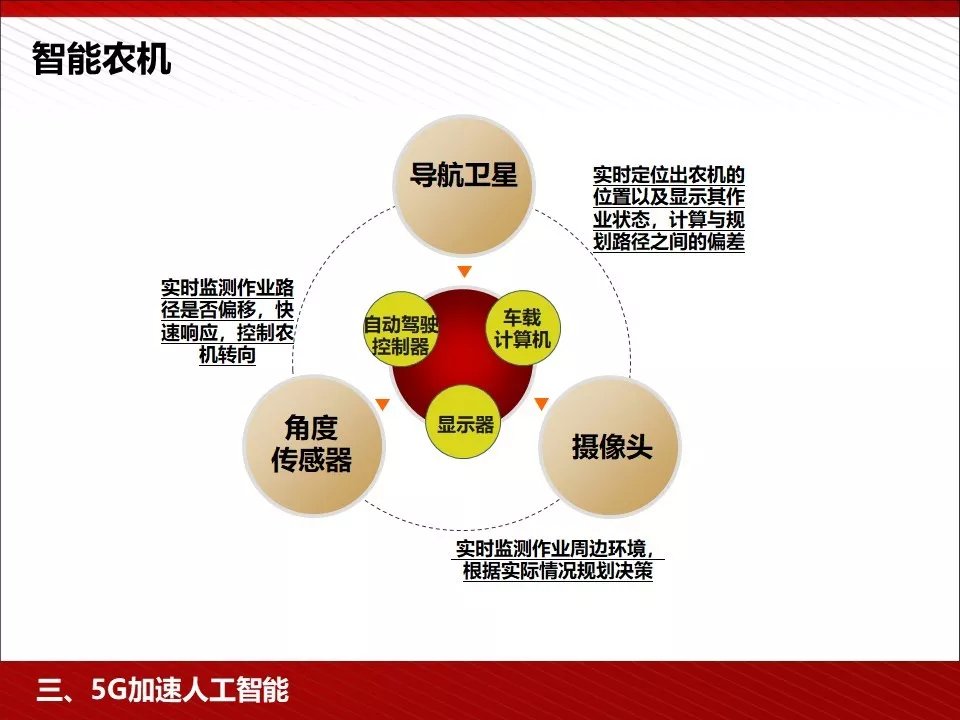 智能农机

导航卫星

实时定位出农机的位置以及显示其作业状态，计算与规划路径之间的偏差

实时监测作业路径是否偏移，快速响应，控制农机转向

自动驾驶控制器

车载计算机

显示器

角度传感器

摄像头

实时监测作业周边环境，根据实际情况规划决策

三、5G加速人工智能